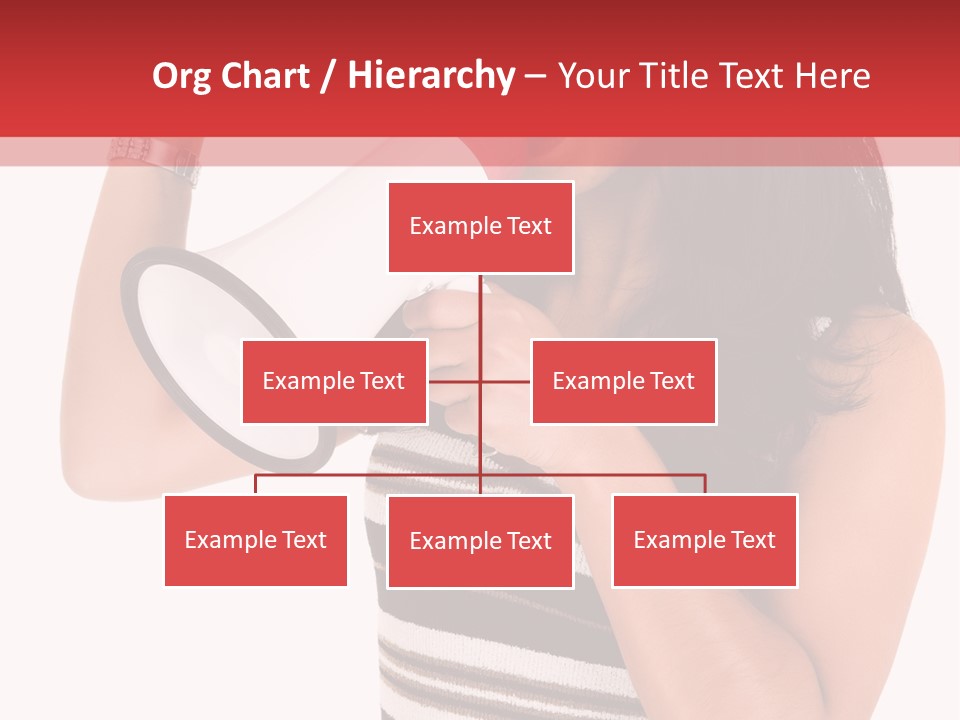 Org Chart / Hierarchy – Your Title Text Here

Example Text

Example Text

Example Text

Example Text

Example Text

Example Text